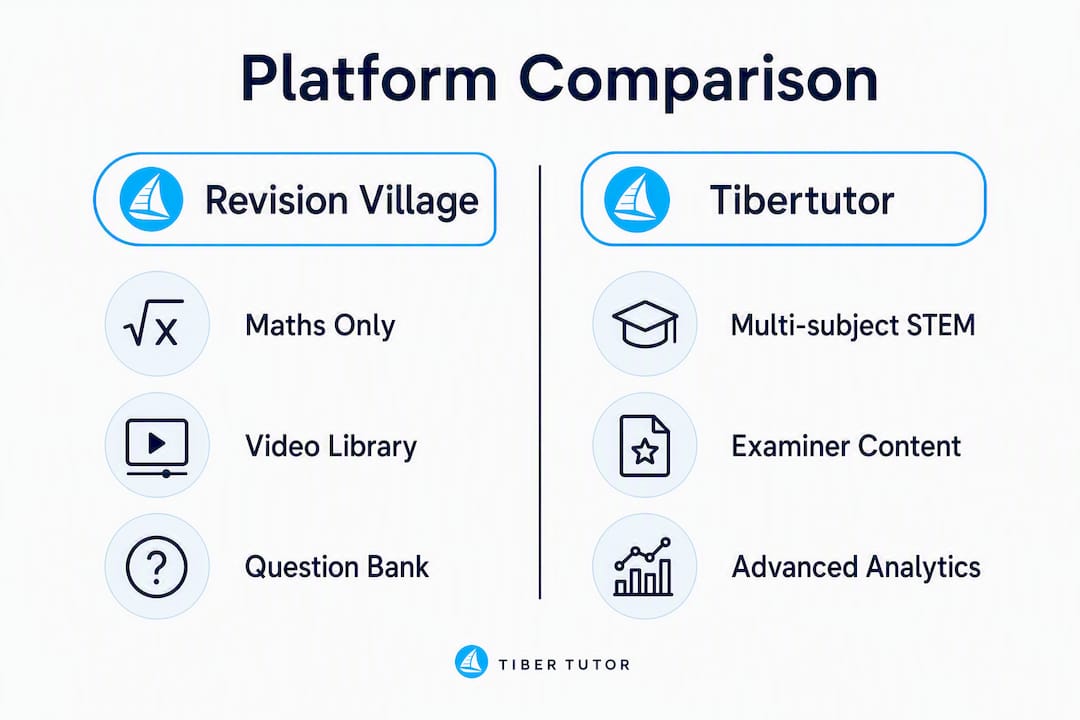 Platform Comparison

Revision Village

$\sqrt{x}$ Maths Only

Video Library

? Question Bank

Tibertutor

Multi-subject STEM

Examiner Content

Advanced Analytics

TIBER TUTOR